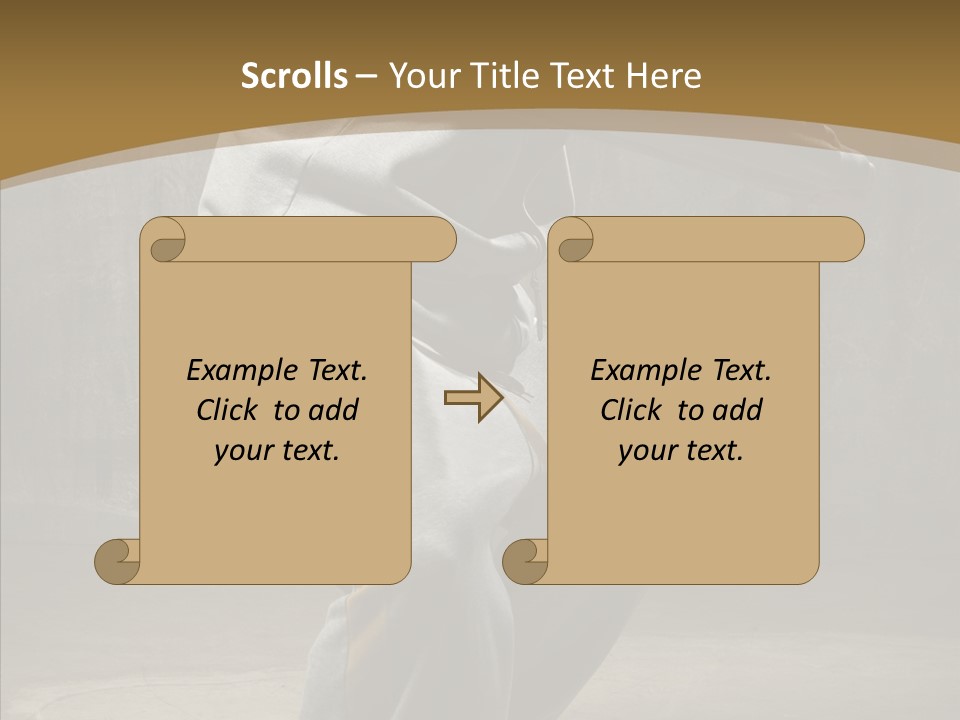 Scrolls – Your Title Text Here

Example Text. Click to add your text.

Example Text. Click to add your text.